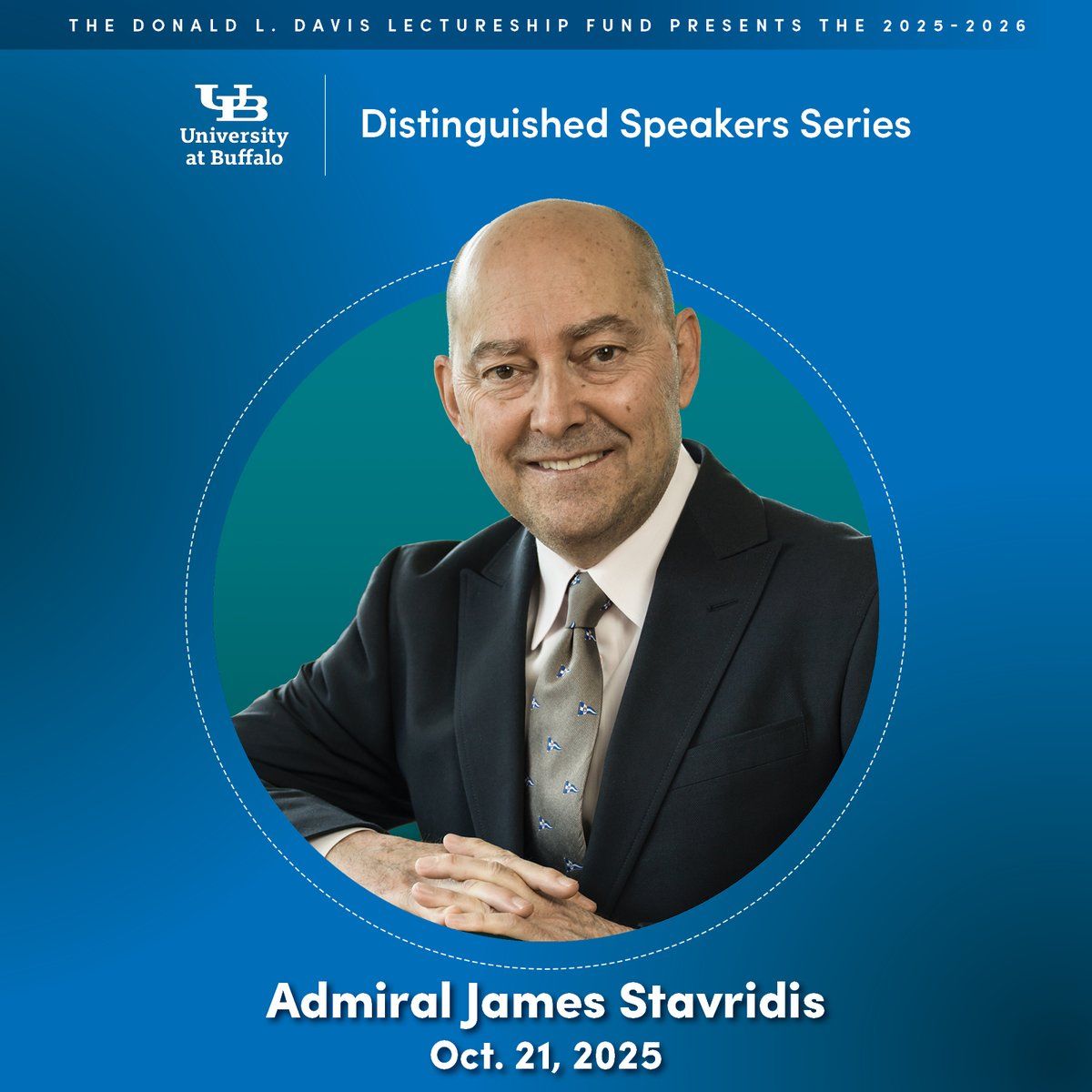 THE DONALD L. DAVIS LECTURESHIP FUND PRESENTS THE 2025-2026

UB
University at Buffalo

Distinguished Speakers Series

Admiral James Stavridis
Oct. 21, 2025